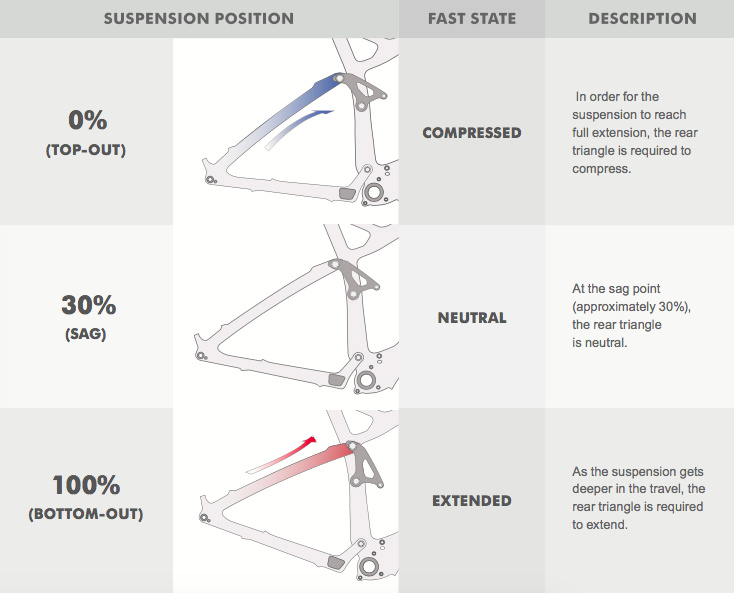 | SUSPENSION POSITION | FAST STATE | DESCRIPTION |
|---|---|---|
| 0% (TOP-OUT) | COMPRESSED | In order for the suspension to reach full extension, the rear triangle is required to compress. |
| 30% (SAG) | NEUTRAL | At the sag point (approximately 30%), the rear triangle is neutral. |
| 100% (BOTTOM-OUT) | EXTENDED | As the suspension gets deeper in the travel, the rear triangle is required to extend. |